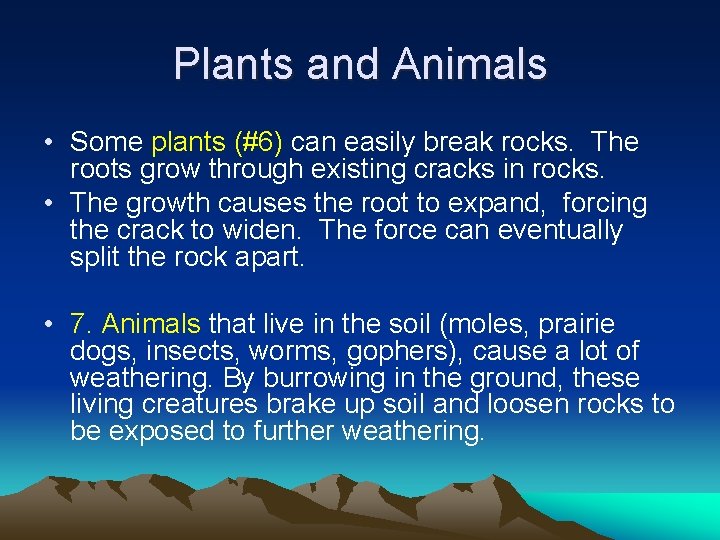 Plants and Animals

• Some plants (#6) can easily break rocks. The roots grow through existing cracks in rocks.
• The growth causes the root to expand, forcing the crack to widen. The force can eventually split the rock apart.

• 7. Animals that live in the soil (moles, prairie dogs, insects, worms, gophers), cause a lot of weathering. By burrowing in the ground, these living creatures brake up soil and loosen rocks to be exposed to further weathering.